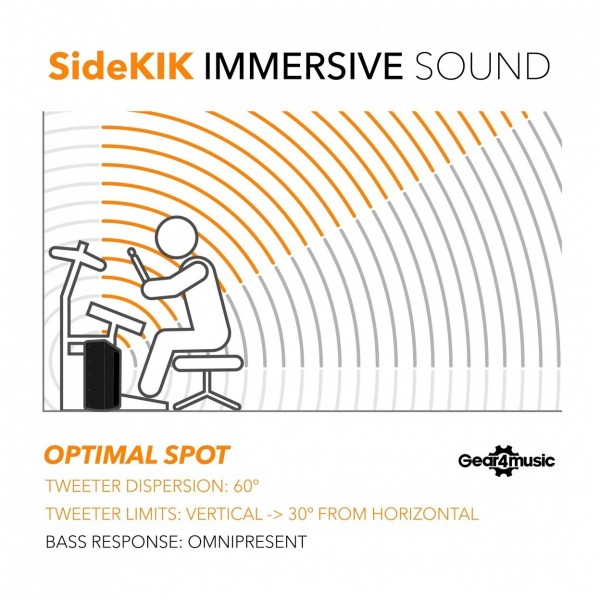 SideKIK IMMERSIVE SOUND

OPTIMAL SPOT

Gear4music

TWEETER DISPERSION: 60º

TWEETER LIMITS: VERTICAL -> 30º FROM HORIZONTAL

BASS RESPONSE: OMNIPRESENT